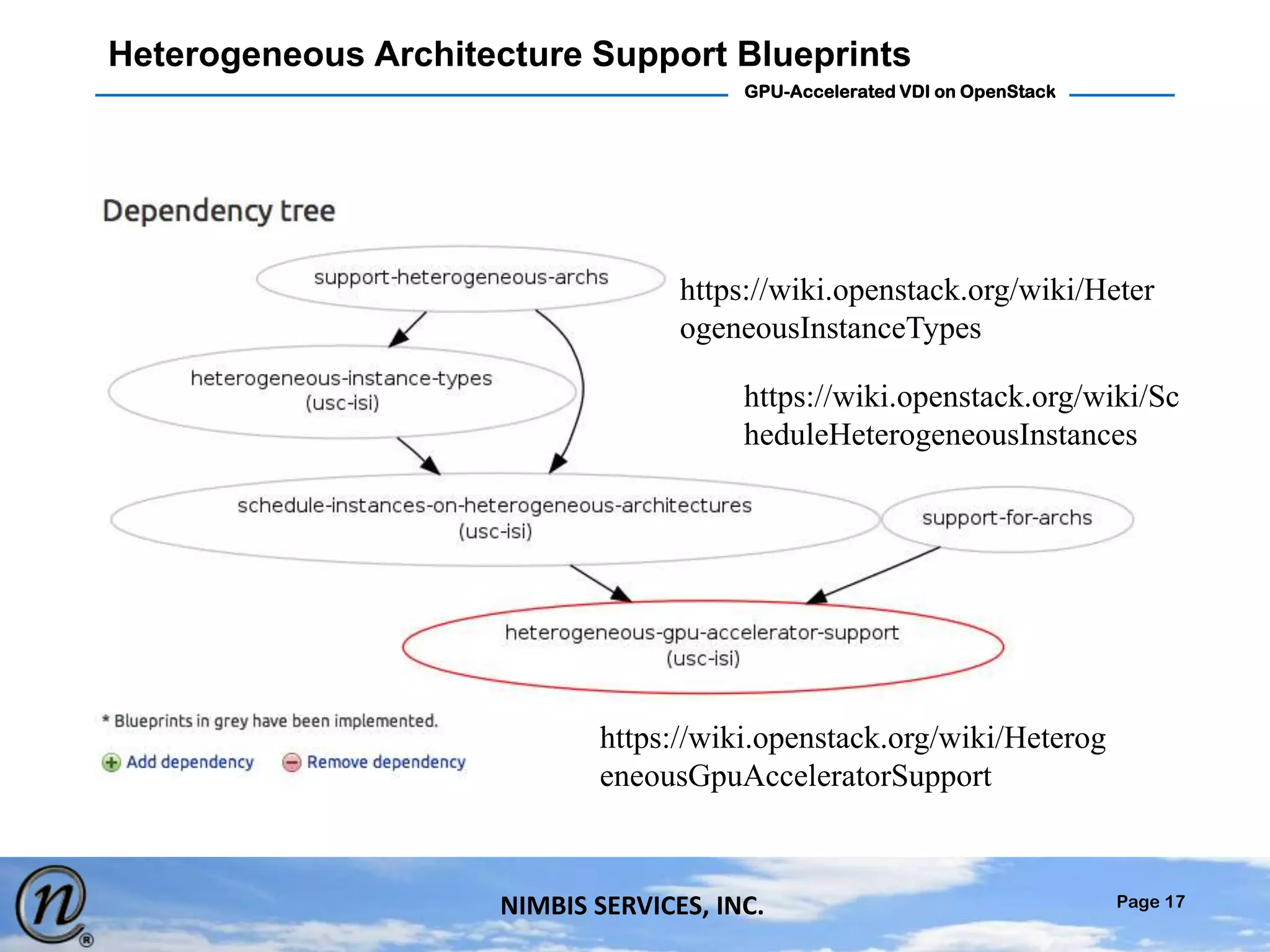 Heterogeneous Architecture Support Blueprints

GPU-Accelerated VDI on OpenStack

Dependency tree

support-heterogeneous-archs

heterogeneous-instance-types (usc-isi)

schedule-instances-on-heterogeneous-architectures (usc-isi)

support-for-archs

heterogeneous-gpu-accelerator-support (usc-isi)

* Blueprints in grey have been implemented.

Add dependency Remove dependency

https://wiki.openstack.org/wiki/HeterogeneousInstanceTypes

https://wiki.openstack.org/wiki/ScheduleHeterogeneousInstances

https://wiki.openstack.org/wiki/HeterogeneousGpuAcceleratorSupport

n®

NIMBIS SERVICES, INC.

Page 17